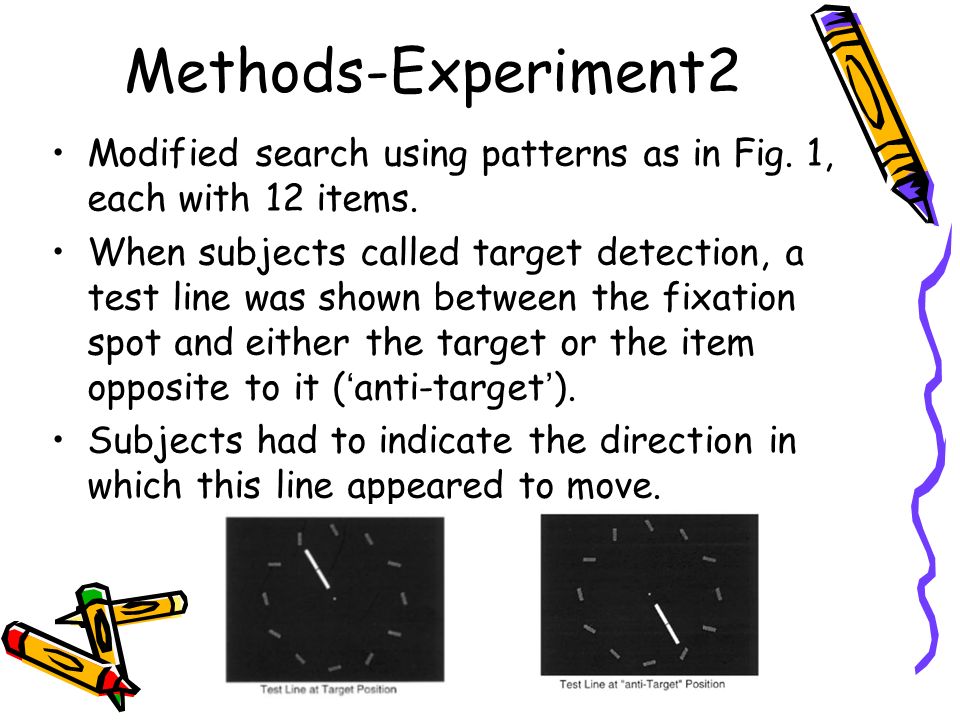 Methods-Experiment2

• Modified search using patterns as in Fig. 1, each with 12 items.

• When subjects called target detection, a test line was shown between the fixation spot and either the target or the item opposite to it (‘anti-target’).

• Subjects had to indicate the direction in which this line appeared to move.

Test Line at Target Position

Test Line at "anti-Target" Position